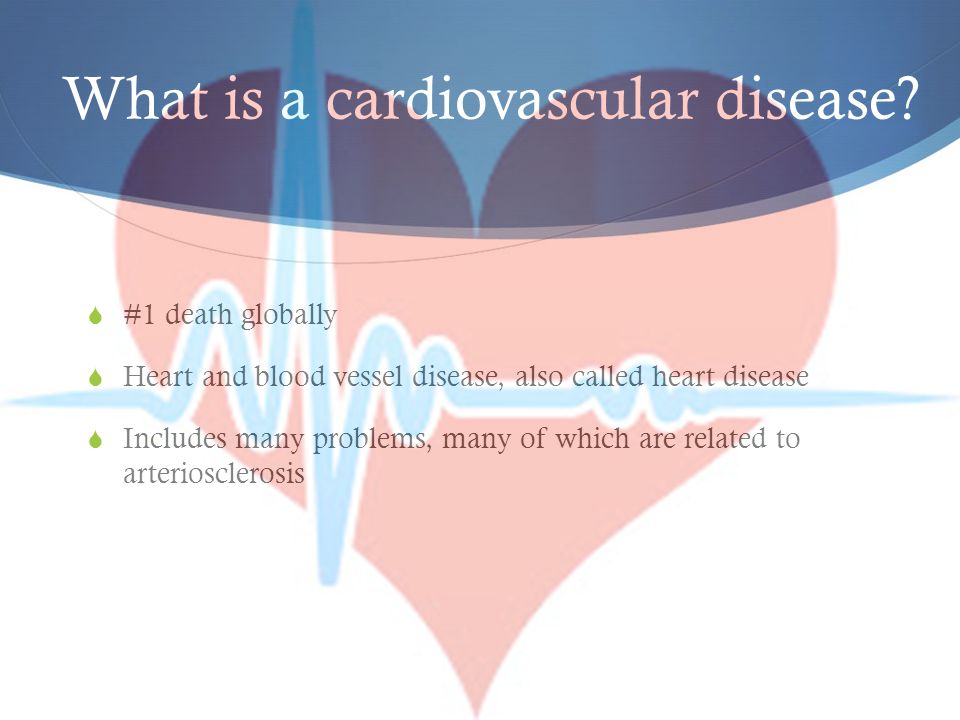 What is a cardiovascular disease?

#1 death globally

Heart and blood vessel disease, also called heart disease

Includes many problems, many of which are related to arteriosclerosis